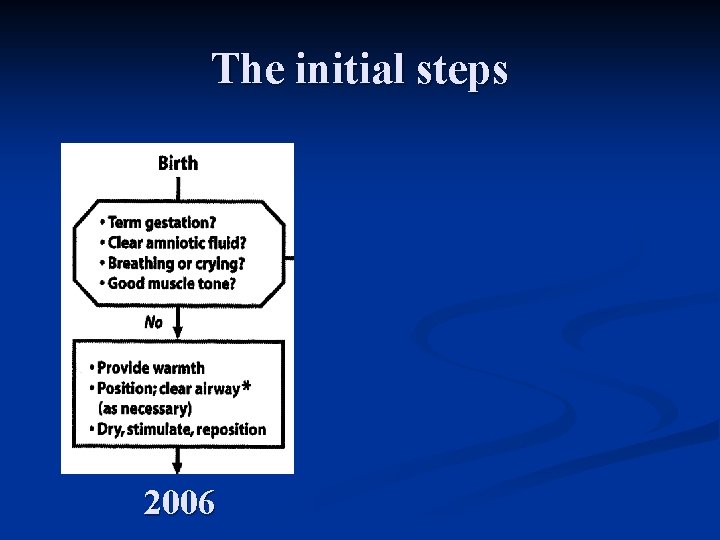 The initial steps

Birth

• Term gestation?
• Clear amniotic fluid?
• Breathing or crying?
• Good muscle tone?

No

• Provide warmth
• Position; clear airway*
(as necessary)
• Dry, stimulate, reposition

2006